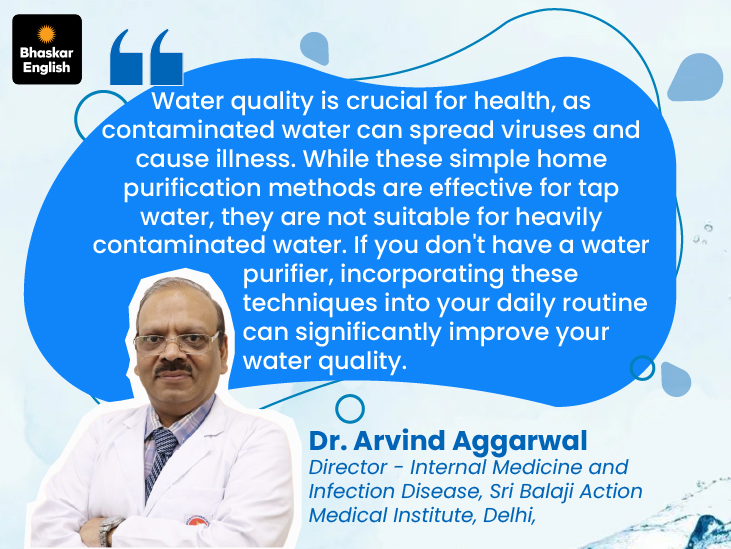 Bhaskar English

Water quality is crucial for health, as contaminated water can spread viruses and cause illness. While these simple home purification methods are effective for tap water, they are not suitable for heavily contaminated water. If you don't have a water purifier, incorporating these techniques into your daily routine can significantly improve your water quality.

Dr. Arvind Aggarwal
Director - Internal Medicine and Infection Disease, Sri Balaji Action Medical Institute, Delhi,